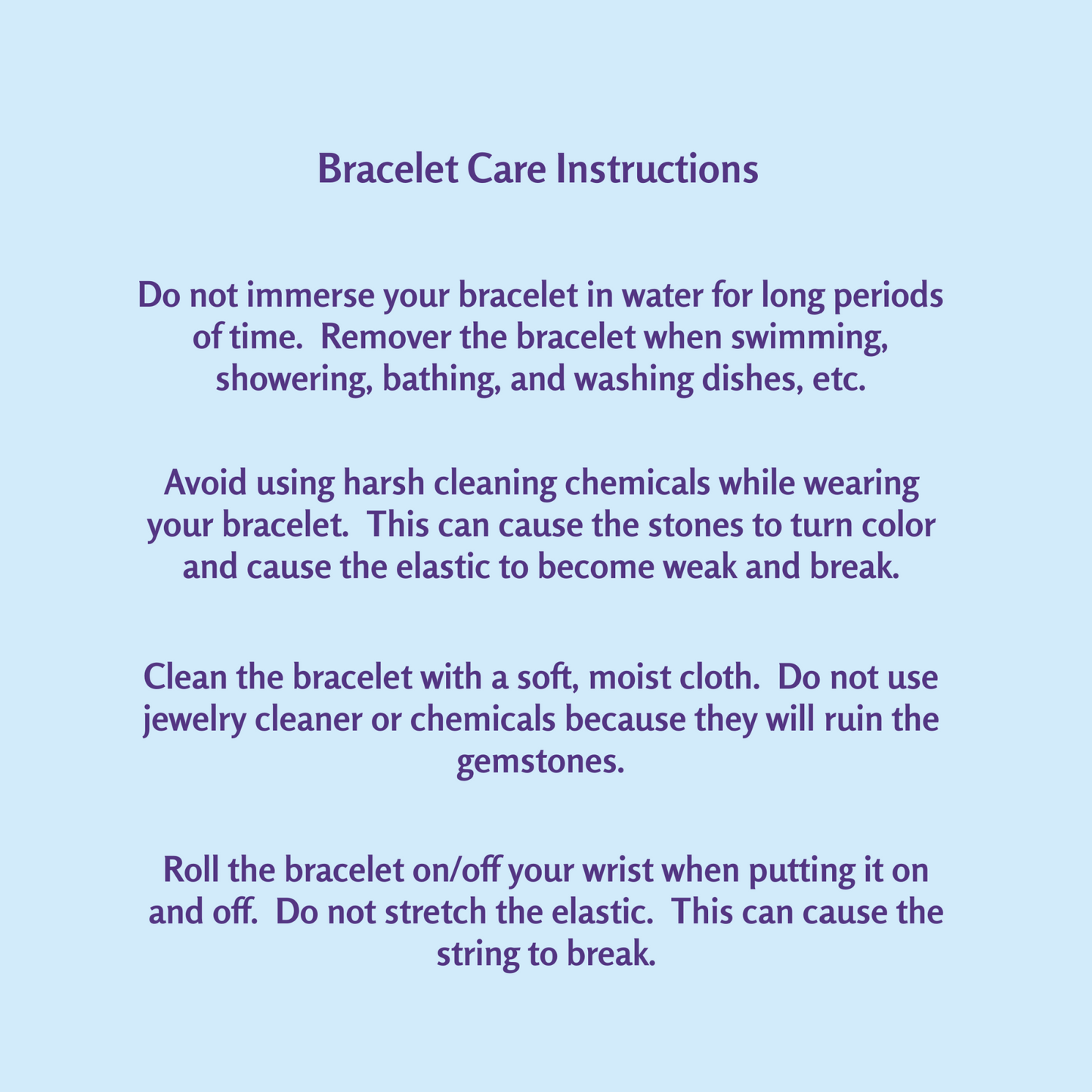 Bracelet Care Instructions

Do not immerse your bracelet in water for long periods of time. Remover the bracelet when swimming, showering, bathing, and washing dishes, etc.

Avoid using harsh cleaning chemicals while wearing your bracelet. This can cause the stones to turn color and cause the elastic to become weak and break.

Clean the bracelet with a soft, moist cloth. Do not use jewelry cleaner or chemicals because they will ruin the gemstones.

Roll the bracelet on/off your wrist when putting it on and off. Do not stretch the elastic. This can cause the string to break.